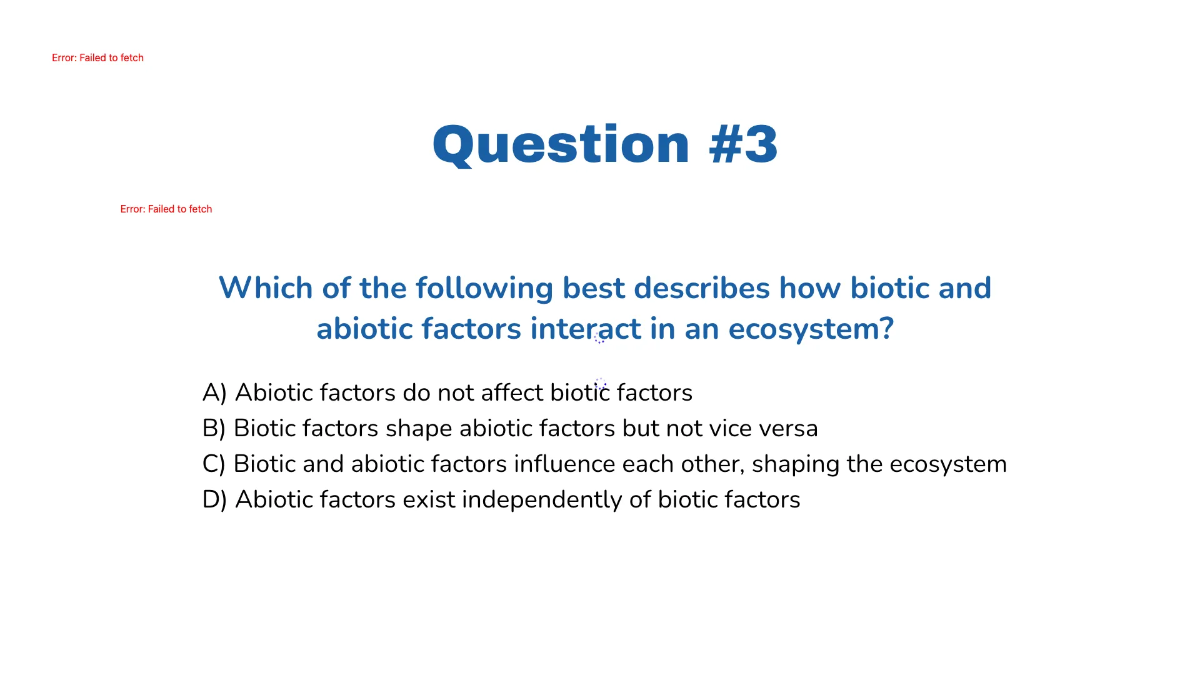 Error: Failed to fetch

Question #3

Error: Failed to fetch

Which of the following best describes how biotic and abiotic factors interact in an ecosystem?

A) Abiotic factors do not affect biotic factors
B) Biotic factors shape abiotic factors but not vice versa
C) Biotic and abiotic factors influence each other, shaping the ecosystem
D) Abiotic factors exist independently of biotic factors